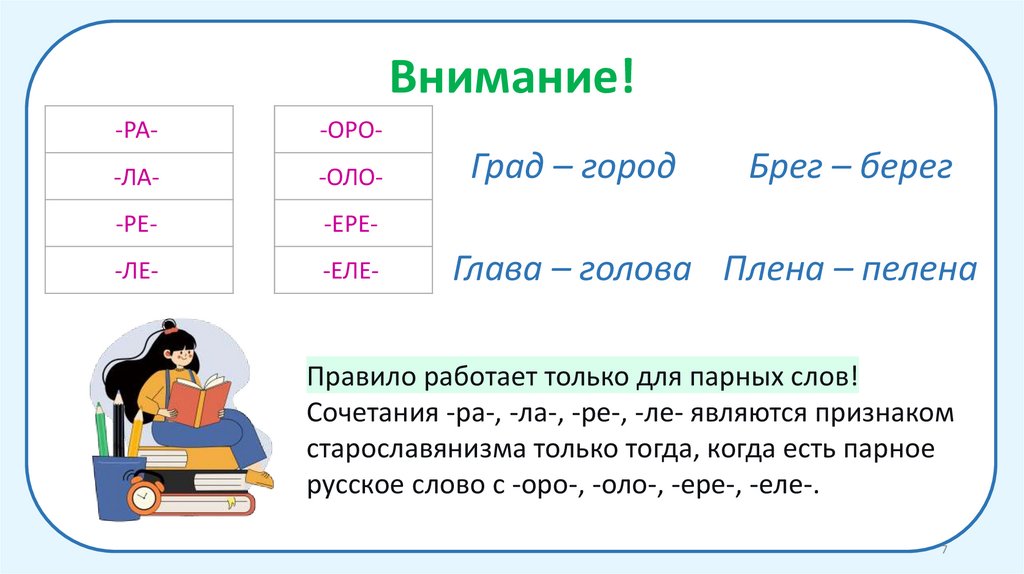 Внимание!

| -РА- |
|---|
| -ЛА- |
| -РЕ- |
| -ЛЕ- |

| -ОРО- |
|---|
| -ОЛО- |
| -ЕРЕ- |
| -ЕЛЕ- |

Град – город Брег – берег

Глава – голова Плена – пелена

Правило работает только для парных слов! Сочетания -ра-, -ла-, -ре-, -ле- являются признаком старославянизма только тогда, когда есть парное русское слово с -оро-, -оло-, -ере-, -еле-.

7